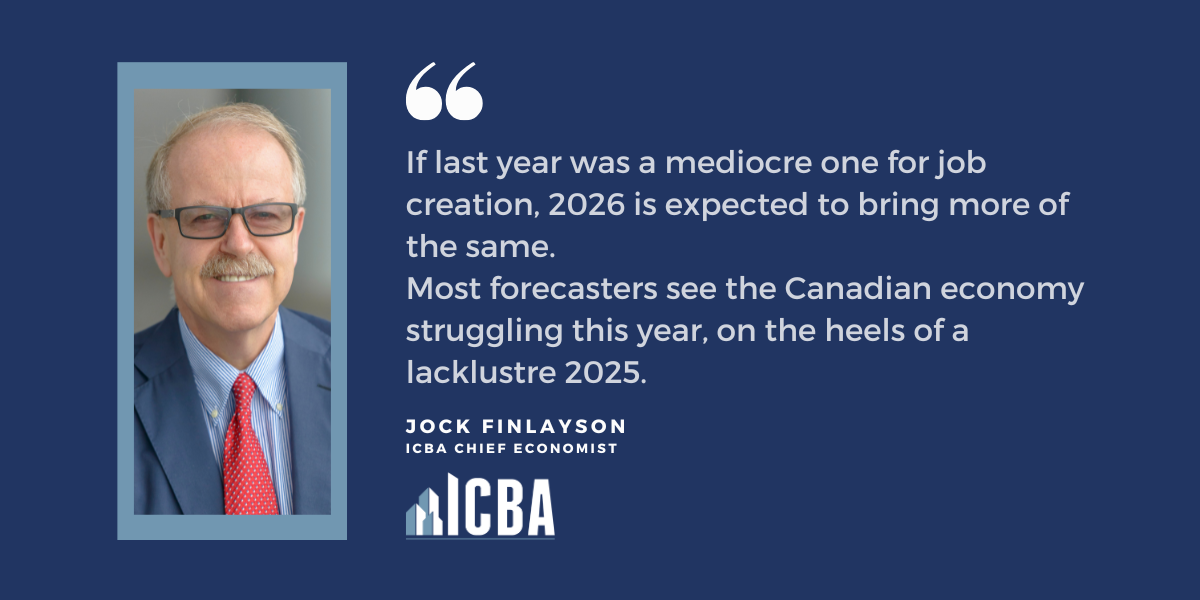 “

If last year was a mediocre one for job creation, 2026 is expected to bring more of the same.
Most forecasters see the Canadian economy struggling this year, on the heels of a lacklustre 2025.

JOCK FINLAYSON
ICBA CHIEF ECONOMIST

ICBA